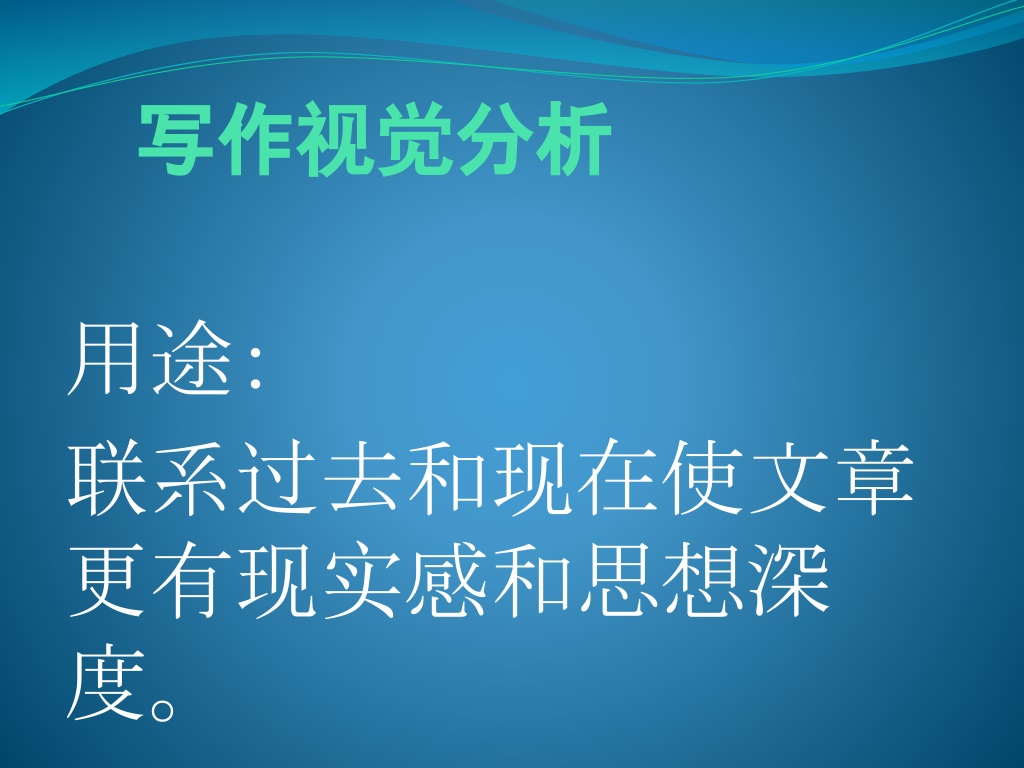 写作视觉分析

用途:

联系过去和现在使文章更有现实感和思想深度。